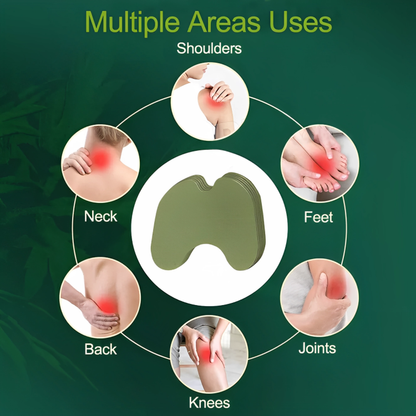 Multiple Areas Uses

Shoulders

Neck

Feet

Back

Joints

Knees